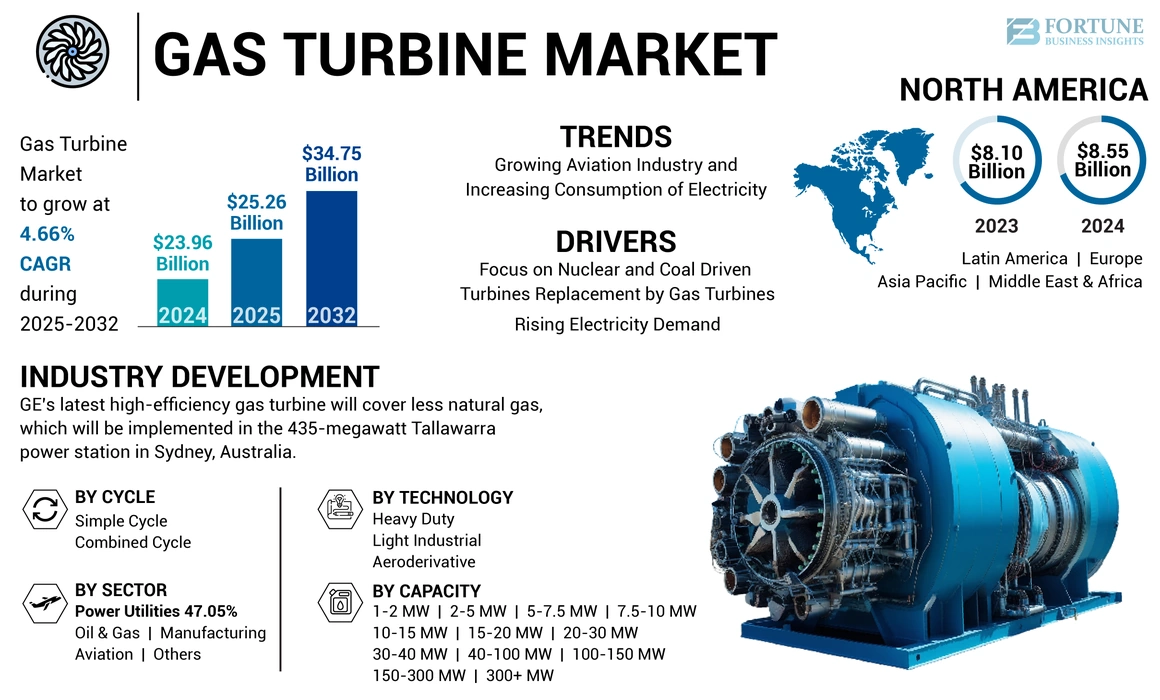 GAS TURBINE MARKET

FORTUNE BUSINESS INSIGHTS

Gas Turbine Market to grow at 4.66% CAGR during 2025-2032

$23.96 Billion
2024

$25.26 Billion
2025

$34.75 Billion
2032

TRENDS
Growing Aviation Industry and Increasing Consumption of Electricity

DRIVERS
Focus on Nuclear and Coal Driven Turbines Replacement by Gas Turbines

Rising Electricity Demand

NORTH AMERICA

$8.10 Billion
2023

$8.55 Billion
2024

Latin America | Europe
Asia Pacific | Middle East & Africa

INDUSTRY DEVELOPMENT
GE's latest high-efficiency gas turbine will cover less natural gas, which will be implemented in the 435-megawatt Tallawarra power station in Sydney, Australia.

BY CYCLE
Simple Cycle
Combined Cycle

BY SECTOR
Power Utilities 47.05%
Oil & Gas | Manufacturing
Aviation | Others

BY TECHNOLOGY
Heavy Duty
Light Industrial
Aeroderivative

BY CAPACITY
1-2 MW | 2-5 MW | 5-7.5 MW | 7.5-10 MW
10-15 MW | 15-20 MW | 20-30 MW
30-40 MW | 40-100 MW | 100-150 MW
150-300 MW | 300+ MW